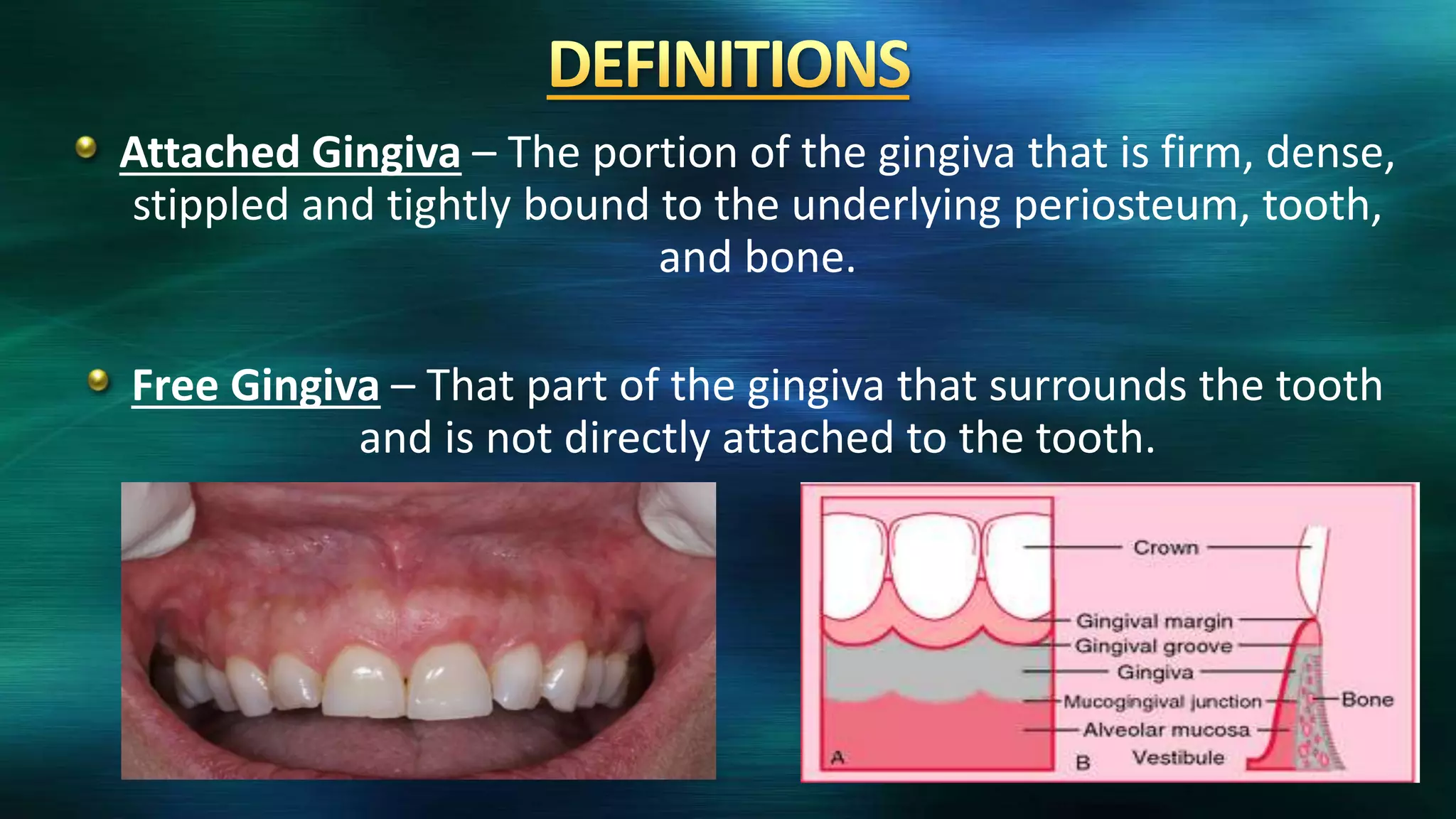 DEFINITIONS

Attached Gingiva – The portion of the gingiva that is firm, dense, stippled and tightly bound to the underlying periosteum, tooth, and bone.

Free Gingiva – That part of the gingiva that surrounds the tooth and is not directly attached to the tooth.

Crown
Gingival margin
Gingival groove
Gingiva
Mucogingival junction
Bone
Alveolar mucosa
Vestibule
A
B